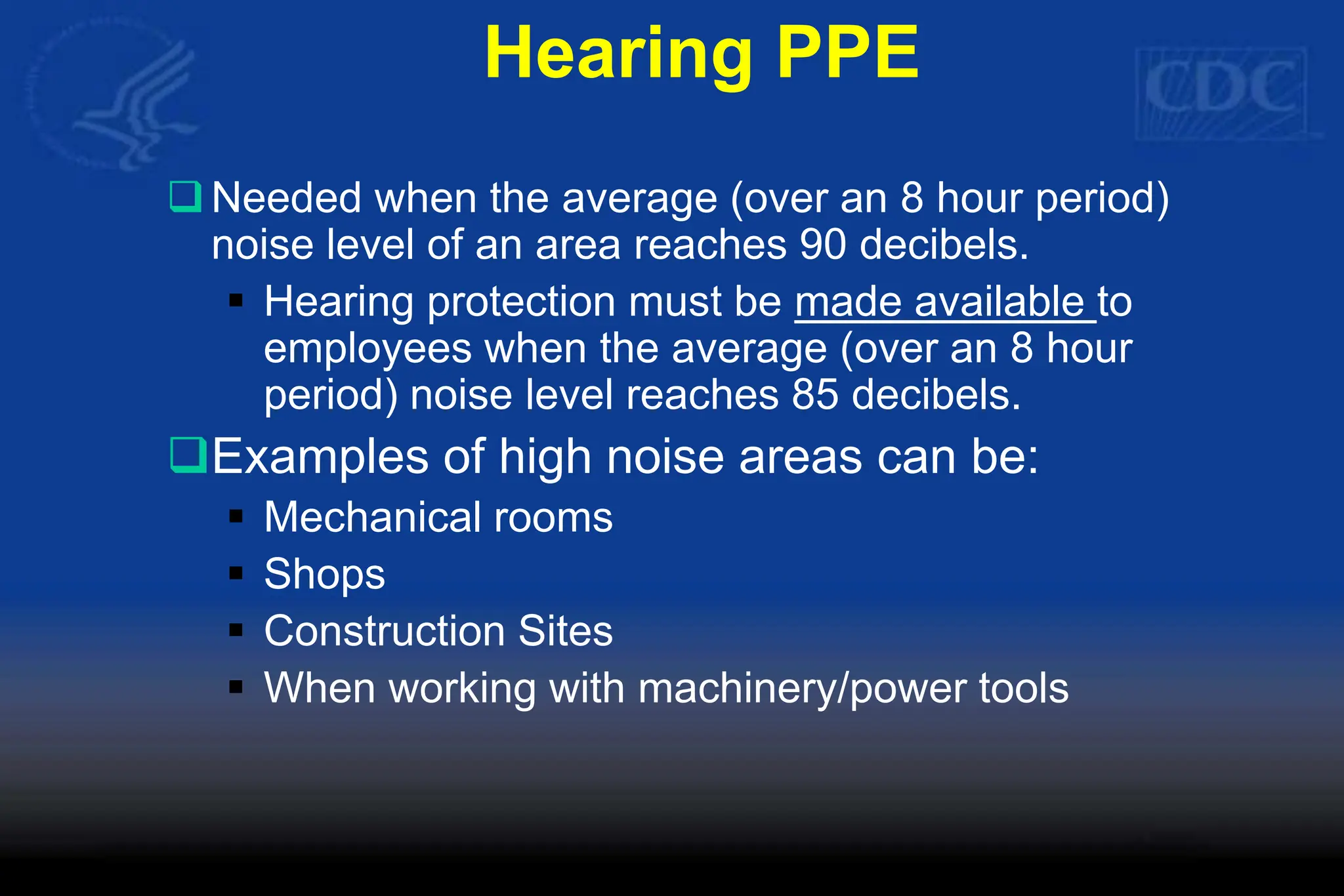 Hearing PPE

CDC

❑ Needed when the average (over an 8 hour period) noise level of an area reaches 90 decibels.

▪ Hearing protection must be made available to employees when the average (over an 8 hour period) noise level reaches 85 decibels.

❑ Examples of high noise areas can be:

▪ Mechanical rooms
▪ Shops
▪ Construction Sites
▪ When working with machinery/power tools